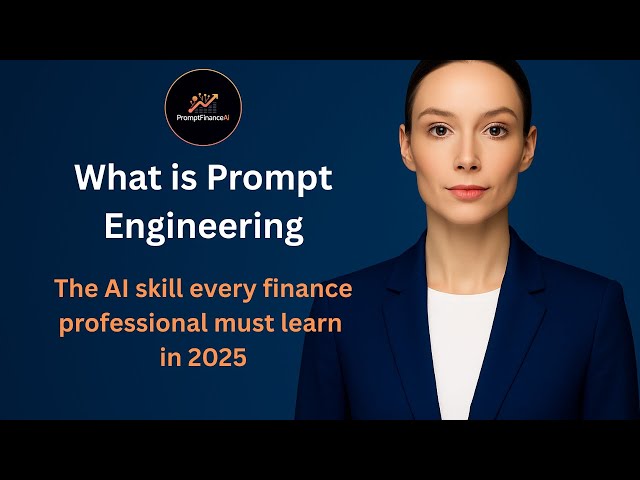 PromptFinanceAI

What is Prompt Engineering

The AI skill every finance professional must learn in 2025